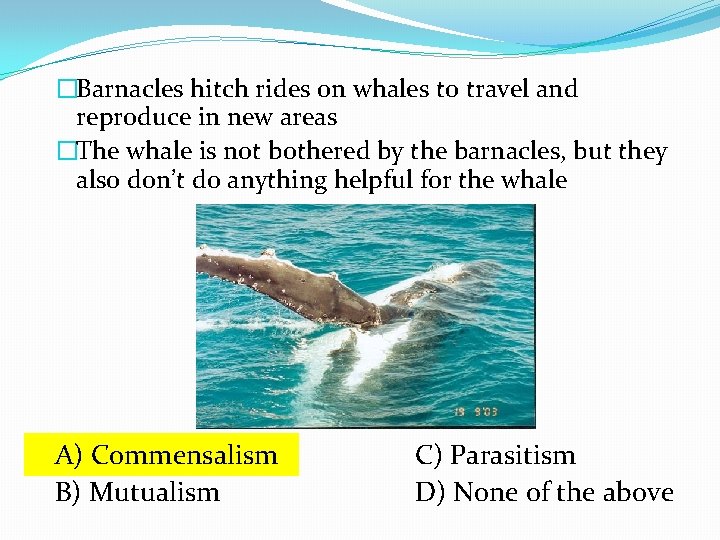 □Barnacles hitch rides on whales to travel and reproduce in new areas

□The whale is not bothered by the barnacles, but they also don't do anything helpful for the whale

19 9'03

A) Commensalism

B) Mutualism

C) Parasitism

D) None of the above